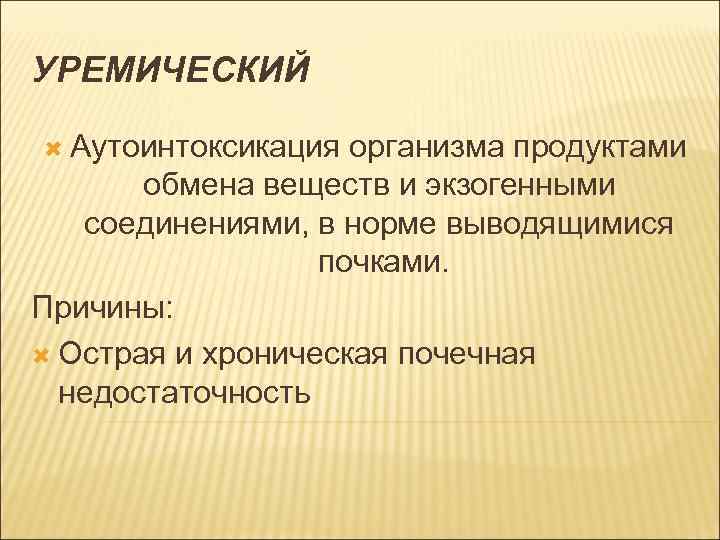 УРЕМИЧЕСКИЙ

Аутоинтоксикация организма продуктами обмена веществ и экзогенными соединениями, в норме выводящимися почками.

Причины:

Острая и хроническая почечная недостаточность